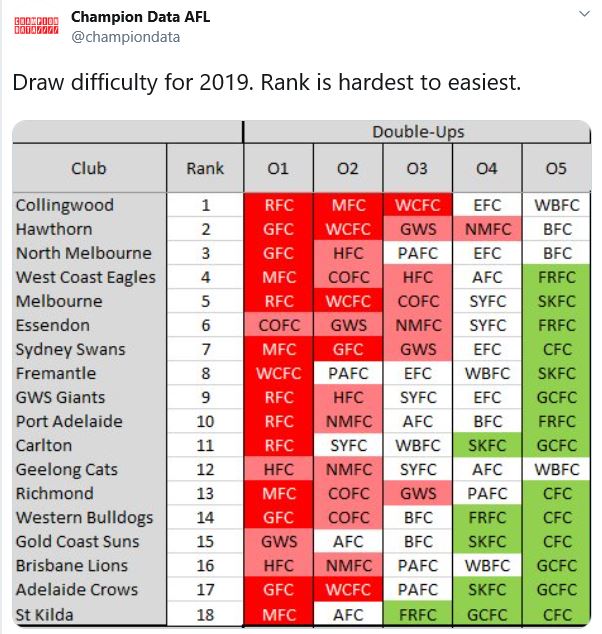 Champion Data AFL
@championdata

Draw difficulty for 2019. Rank is hardest to easiest.

| | | Double-Ups | | | | |
|---|---|---|---|---|---|---|
| Club | Rank | O1 | O2 | O3 | O4 | O5 |
| Collingwood | 1 | RFC | MFC | WCFC | EFC | WBFC |
| Hawthorn | 2 | GFC | WCFC | GWS | NMFC | BFC |
| North Melbourne | 3 | GFC | HFC | PAFC | EFC | BFC |
| West Coast Eagles | 4 | MFC | COFC | HFC | AFC | FRFC |
| Melbourne | 5 | RFC | WCFC | COFC | SYFC | SKFC |
| Essendon | 6 | COFC | GWS | NMFC | SYFC | FRFC |
| Sydney Swans | 7 | MFC | GFC | GWS | EFC | CFC |
| Fremantle | 8 | WCFC | PAFC | EFC | WBFC | SKFC |
| GWS Giants | 9 | RFC | HFC | SYFC | EFC | GCFC |
| Port Adelaide | 10 | RFC | NMFC | AFC | BFC | FRFC |
| Carlton | 11 | RFC | SYFC | WBFC | SKFC | GCFC |
| Geelong Cats | 12 | HFC | NMFC | SYFC | AFC | WBFC |
| Richmond | 13 | MFC | COFC | GWS | PAFC | CFC |
| Western Bulldogs | 14 | GFC | COFC | BFC | FRFC | CFC |
| Gold Coast Suns | 15 | GWS | AFC | BFC | SKFC | CFC |
| Brisbane Lions | 16 | HFC | NMFC | PAFC | WBFC | GCFC |
| Adelaide Crows | 17 | GFC | WCFC | PAFC | SKFC | GCFC |
| St Kilda | 18 | MFC | AFC | FRFC | GCFC | CFC |